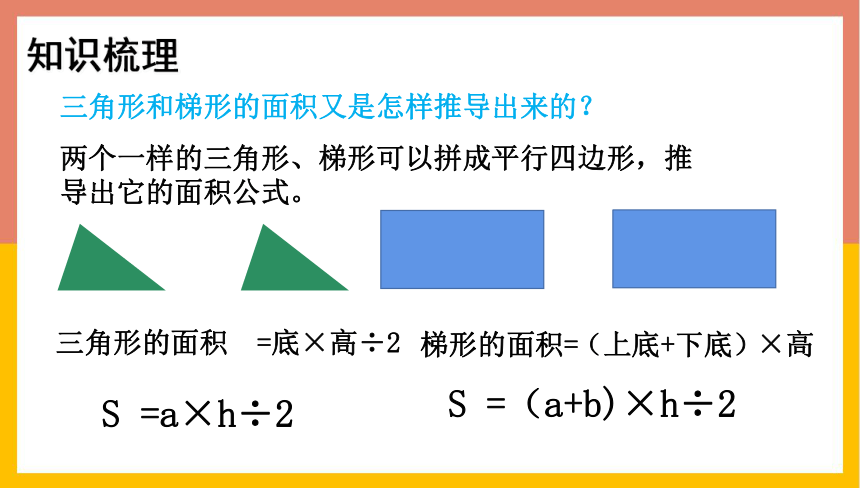 知识梳理

三角形和梯形的面积又是怎样推导出来的？

两个一样的三角形、梯形可以拼成平行四边形，推导出它的面积公式。

三角形的面积 =底×高÷2

梯形的面积=（上底+下底）×高

S =a×h÷2

S = （a+b）×h÷2